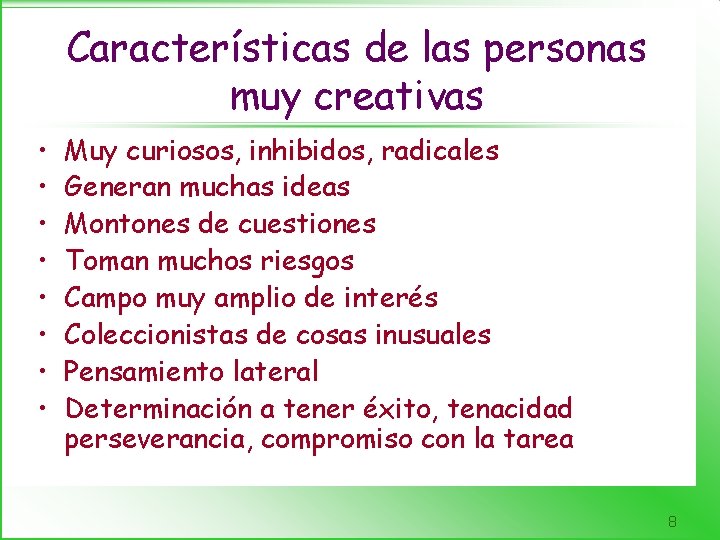 Características de las personas muy creativas

• Muy curiosos, inhibidos, radicales
• Generan muchas ideas
• Montones de cuestiones
• Toman muchos riesgos
• Campo muy amplio de interés
• Coleccionistas de cosas inusuales
• Pensamiento lateral
• Determinación a tener éxito, tenacidad perseverancia, compromiso con la tarea

8